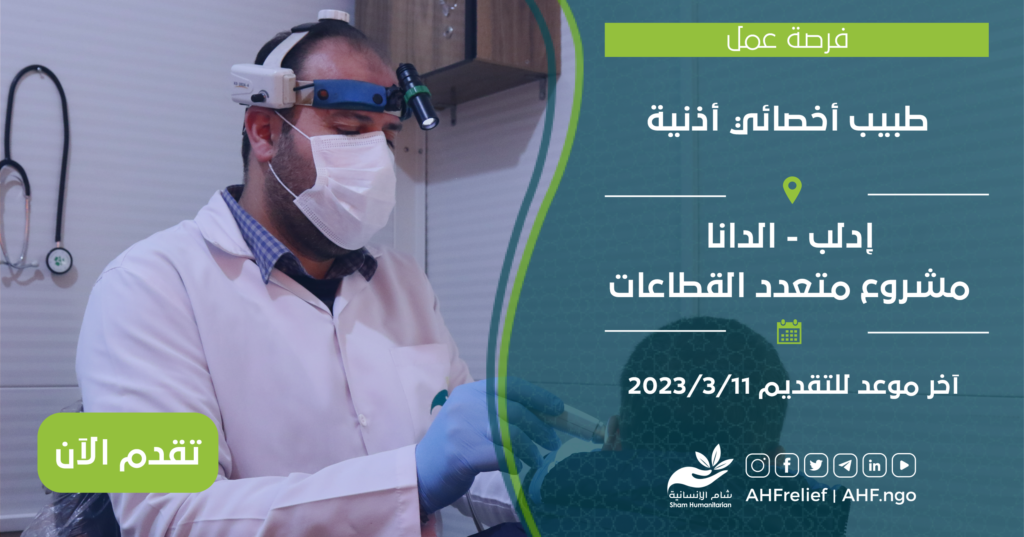 فرصة عمل

طبيب أخصائي أذنية

إدلب - الدانا
مشروع متعدد القطاعات

آخر موعد للتقديم 2023/3/11

تقدم الآن

شام الإنسانية
Sham Humanitarian

AHFrelief | AHF.ngo